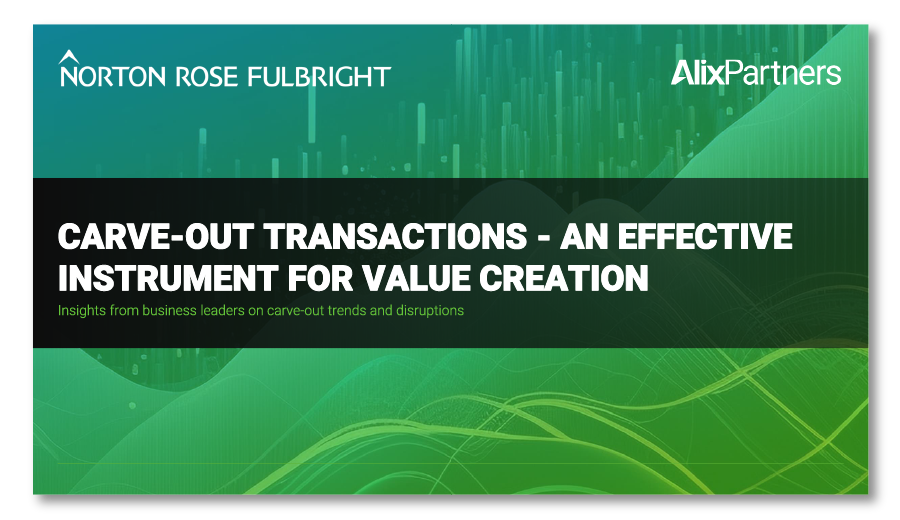 NORTON ROSE FULBRIGHT

AlixPartners

CARVE-OUT TRANSACTIONS - AN EFFECTIVE INSTRUMENT FOR VALUE CREATION

Insights from business leaders on carve-out trends and disruptions